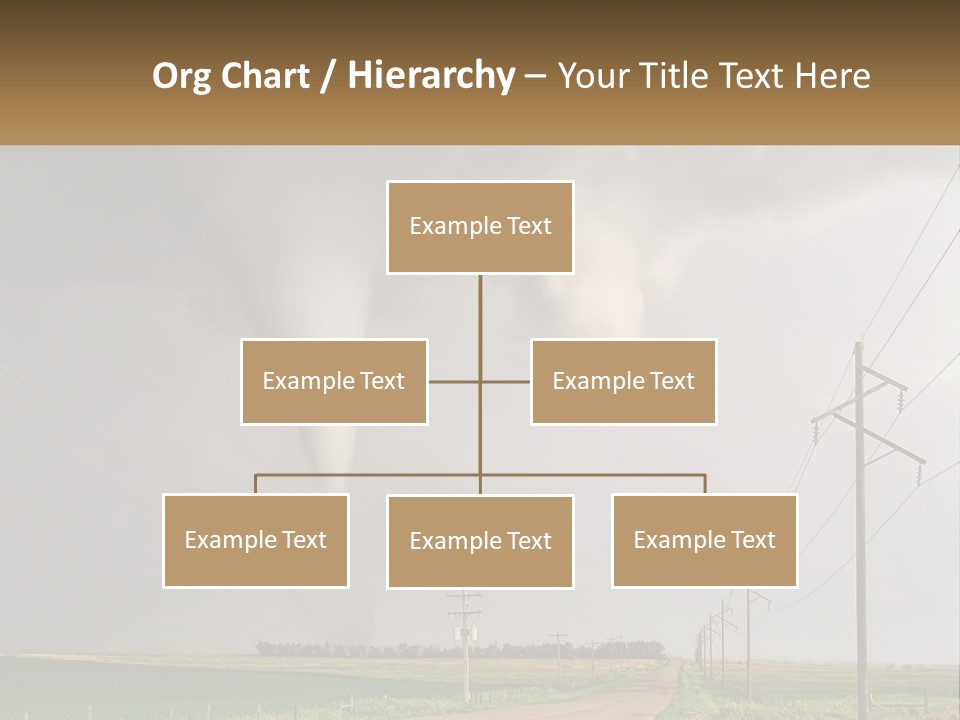 Org Chart / Hierarchy – Your Title Text Here

Example Text

Example Text

Example Text

Example Text

Example Text

Example Text